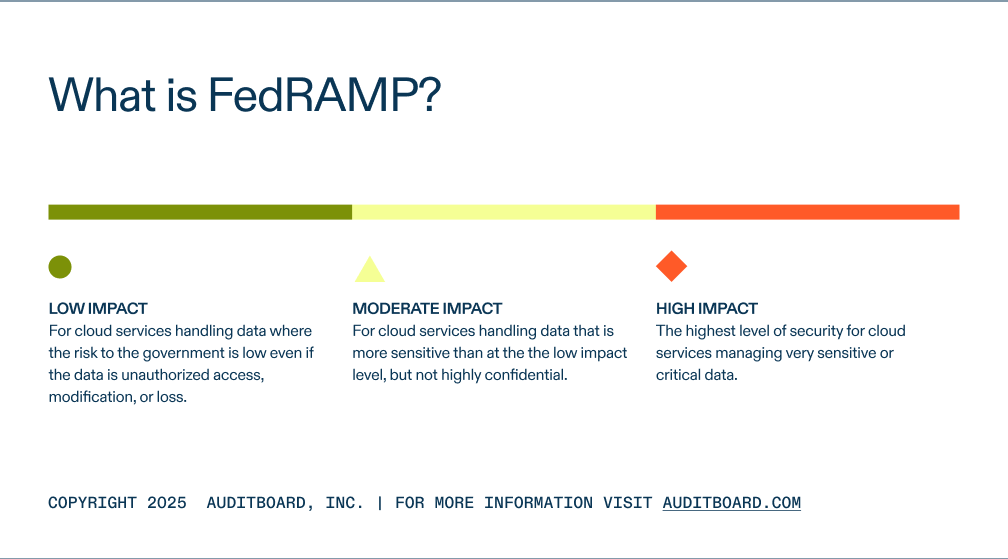 What is FedRAMP?

LOW IMPACT
For cloud services handling data where the risk to the government is low even if the data is unauthorized access, modification, or loss.

MODERATE IMPACT
For cloud services handling data that is more sensitive than at the the low impact level, but not highly confidential.

HIGH IMPACT
The highest level of security for cloud services managing very sensitive or critical data.

COPYRIGHT 2025 AUDITBOARD, INC. | FOR MORE INFORMATION VISIT AUDITBOARD.COM